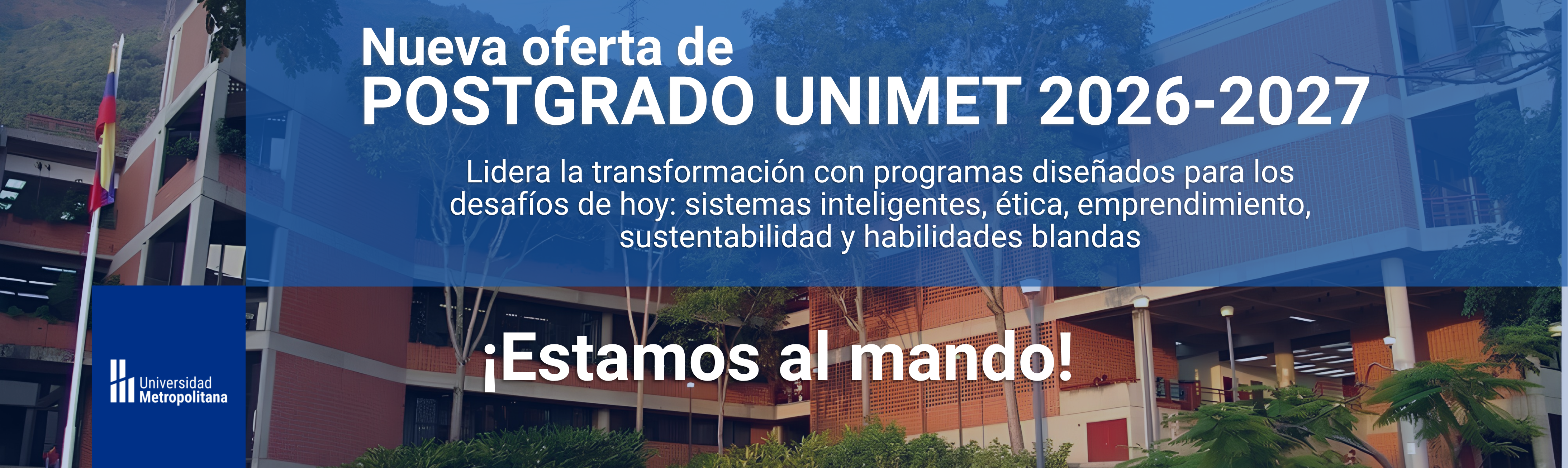 Nueva oferta de
POSTGRADO UNIMET 2026-2027

Lidera la transformación con programas diseñados para los desafíos de hoy: sistemas inteligentes, ética, emprendimiento, sustentabilidad y habilidades blandas

¡Estamos al mando!

Universidad Metropolitana